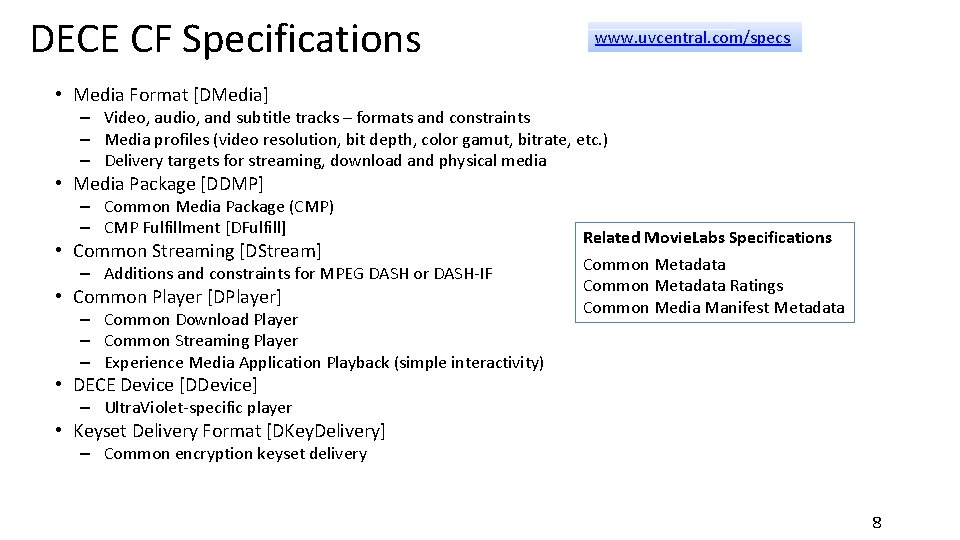 DECE CF Specifications

www.uvcentral.com/specs

• Media Format [DMedia]
– Video, audio, and subtitle tracks – formats and constraints
– Media profiles (video resolution, bit depth, color gamut, bitrate, etc.)
– Delivery targets for streaming, download and physical media
• Media Package [DDMP]
– Common Media Package (CMP)
– CMP Fulfillment [DFulfill]
• Common Streaming [DStream]
– Additions and constraints for MPEG DASH or DASH-IF
• Common Player [DPlayer]
– Common Download Player
– Common Streaming Player
– Experience Media Application Playback (simple interactivity)
• DECE Device [DDevice]
– UltraViolet-specific player
• Keyset Delivery Format [DKeyDelivery]
– Common encryption keyset delivery

Related MovieLabs Specifications
Common Metadata
Common Metadata Ratings
Common Media Manifest Metadata

8